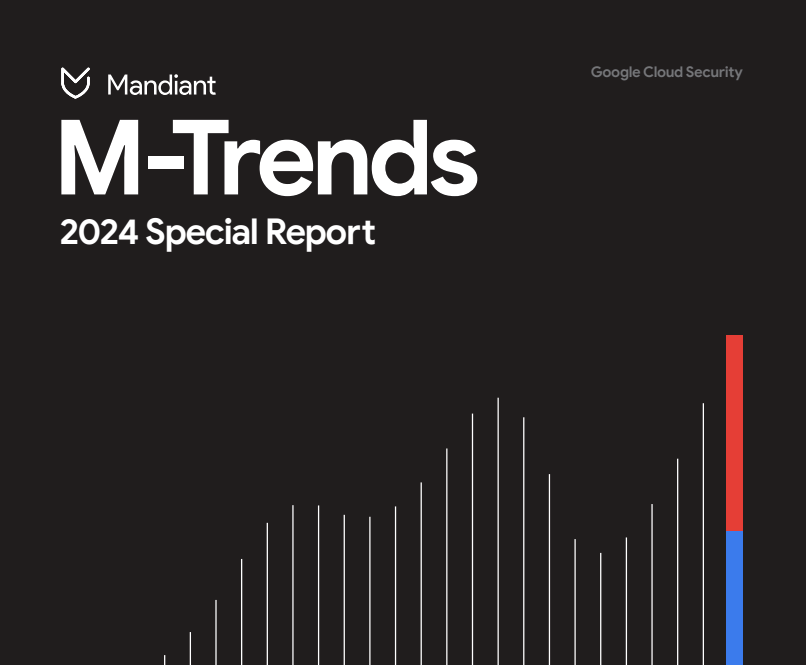 Mandiant

Google Cloud Security

M-Trends

2024 Special Report